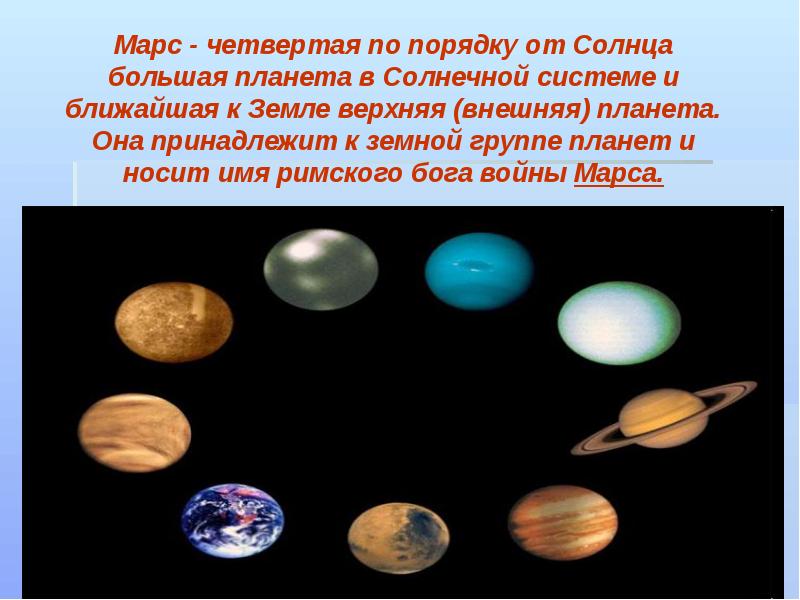 Марс - четвертая по порядку от Солнца большая планета в Солнечной системе и ближайшая к Земле верхняя (внешняя) планета. Она принадлежит к земной группе планет и носит имя римского бога войны Марса.